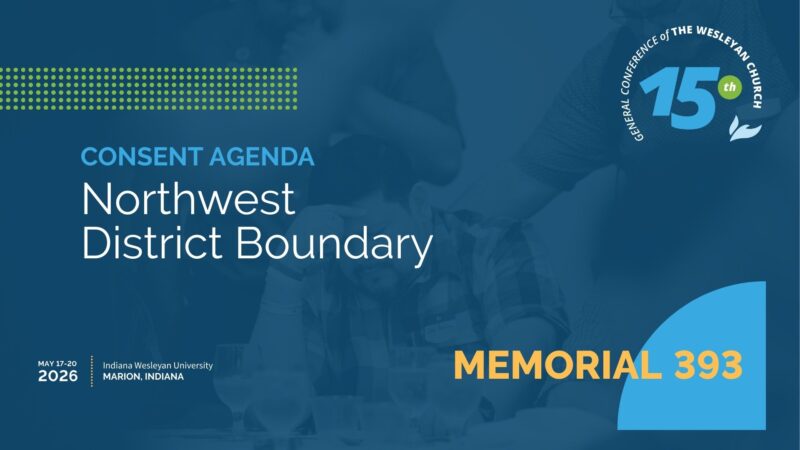 GENERAL CONFERENCE of THE WESLEYAN CHURCH
15th

CONSENT AGENDA
Northwest District Boundary

MAY 17-20
2026

Indiana Wesleyan University
MARION, INDIANA

MEMORIAL 393